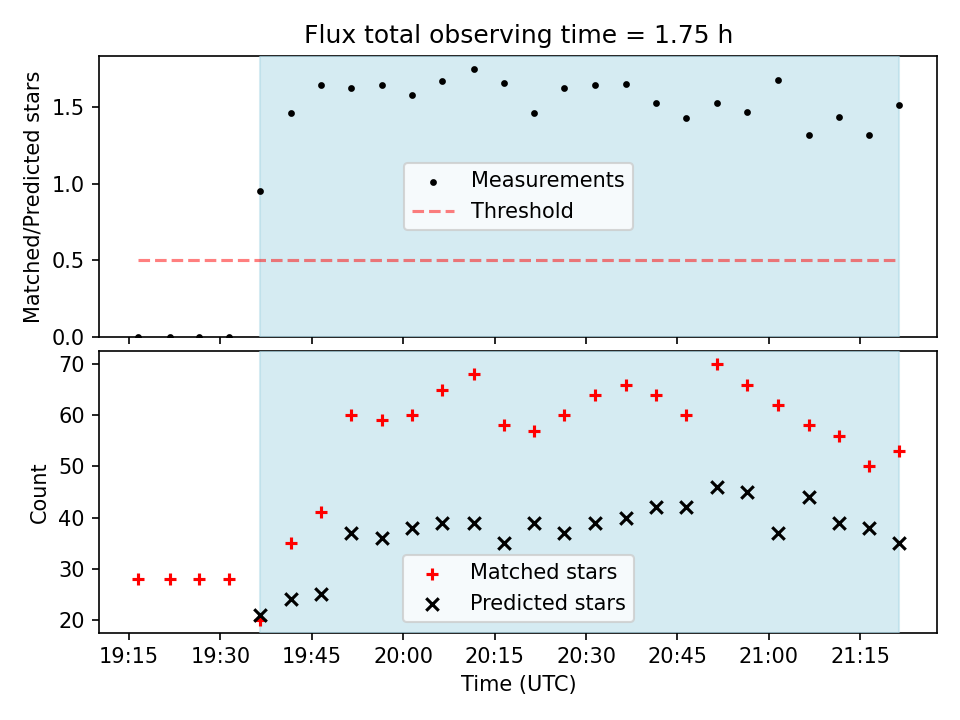 Flux total observing time = 1.75 h

Matched/Predicted stars

1.5
1.0
0.5
0.0

Measurements
Threshold

Count

70
60
50
40
30
20

Matched stars
Predicted stars

19:15 19:30 19:45 20:00 20:15 20:30 20:45 21:00 21:15

Time (UTC)